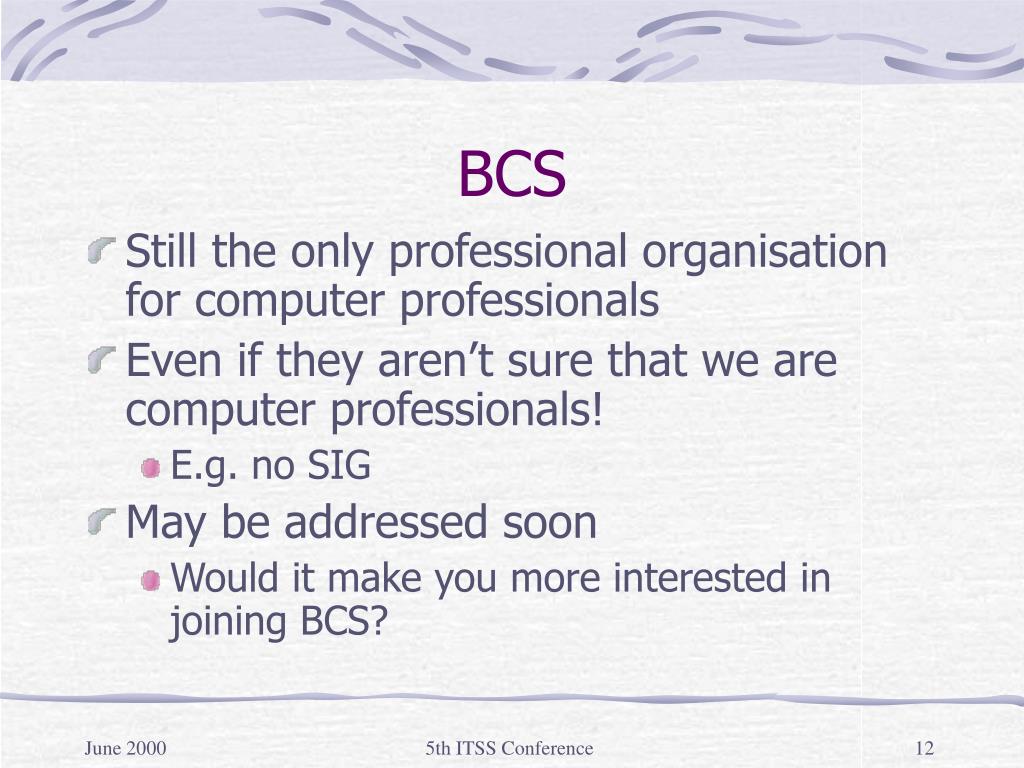 BCS

Still the only professional organisation for computer professionals

Even if they aren’t sure that we are computer professionals!

E.g. no SIG

May be addressed soon

Would it make you more interested in joining BCS?

June 2000

5th ITSS Conference

12